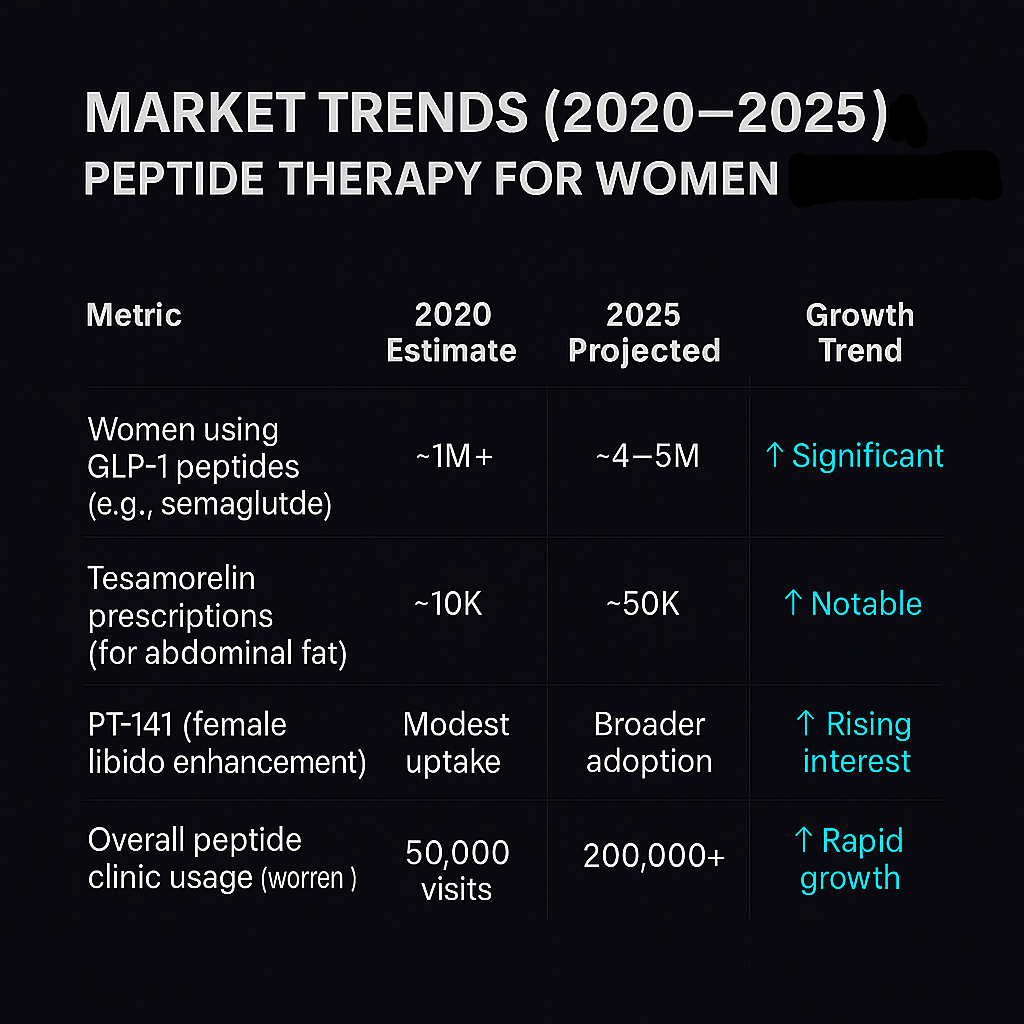 MARKET TRENDS (2020–2025)
PEPTIDE THERAPY FOR WOMEN

| Metric | 2020 Estimate | 2025 Projected | Growth Trend |
|---|---|---|---|
| Women using GLP-1 peptides (e.g., semaglutde) | ~1M+ | ~4–5M | ↑ Significant |
| Tesamorelin prescriptions (for abdominal fat) | ~10K | ~50K | ↑ Notable |
| PT-141 (female libido enhancement) | Modest uptake | Broader adoption | ↑ Rising interest |
| Overall peptide clinic usage (worren ) | 50,000 visits | 200,000+ | ↑ Rapid growth |